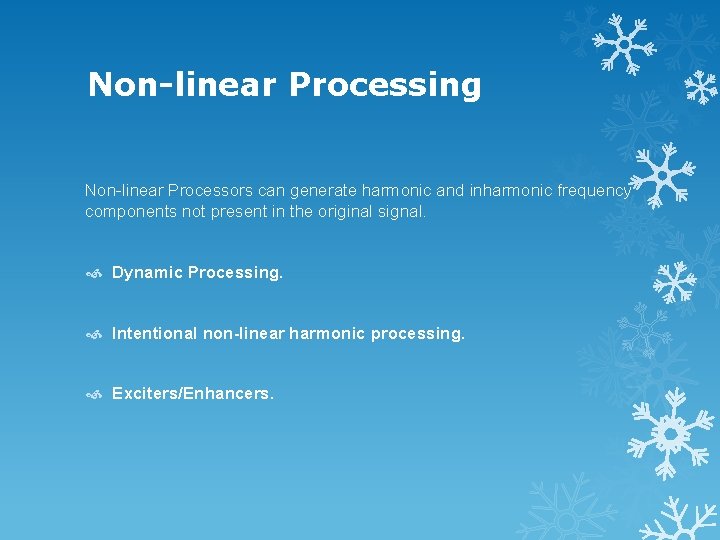 Non-linear Processing

Non-linear Processors can generate harmonic and inharmonic frequency components not present in the original signal.

Dynamic Processing.

Intentional non-linear harmonic processing.

Exciters/Enhancers.